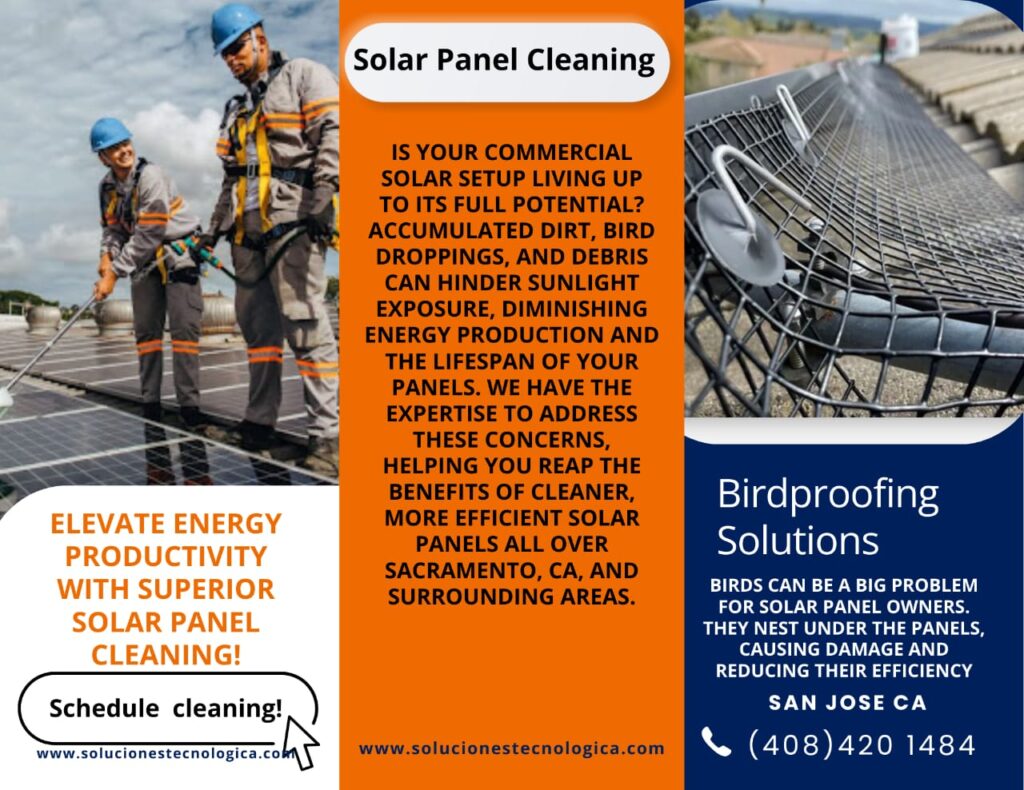 ELEVATE ENERGY PRODUCTIVITY WITH SUPERIOR SOLAR PANEL CLEANING!

Schedule cleaning!

www.solucionestecnologica.com

Solar Panel Cleaning

IS YOUR COMMERCIAL SOLAR SETUP LIVING UP TO ITS FULL POTENTIAL? ACCUMULATED DIRT, BIRD DROPPINGS, AND DEBRIS CAN HINDER SUNLIGHT EXPOSURE, DIMINISHING ENERGY PRODUCTION AND THE LIFESPAN OF YOUR PANELS. WE HAVE THE EXPERTISE TO ADDRESS THESE CONCERNS, HELPING YOU REAP THE BENEFITS OF CLEANER, MORE EFFICIENT SOLAR PANELS ALL OVER SACRAMENTO, CA, AND SURROUNDING AREAS.

www.solucionestecnologica.com

Birdproofing Solutions

BIRDS CAN BE A BIG PROBLEM FOR SOLAR PANEL OWNERS. THEY NEST UNDER THE PANELS, CAUSING DAMAGE AND REDUCING THEIR EFFICIENCY

SAN JOSE CA

(408)420 1484